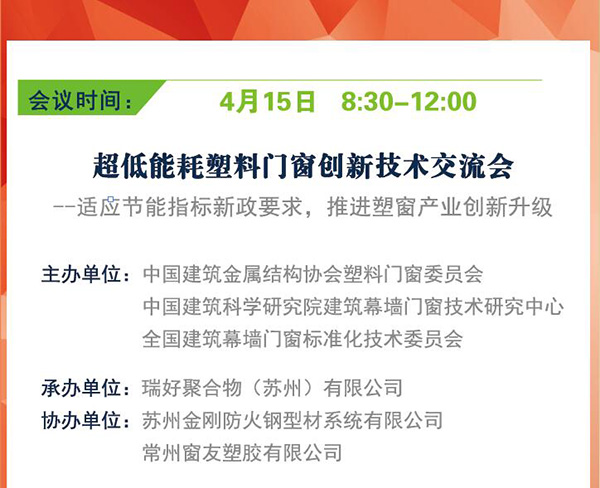 会议时间：　4月15日　8:30–12:00

超低能耗塑料门窗创新技术交流会

--适应节能指标新政要求，推进塑窗产业创新升级

主办单位：中国建筑金属结构协会塑料门窗委员会
中国建筑科学研究院建筑幕墙门窗技术研究中心
全国建筑幕墙门窗标准化技术委员会

承办单位：瑞好聚合物（苏州）有限公司
协办单位：苏州金刚防火钢型材系统有限公司
常州窗友塑胶有限公司